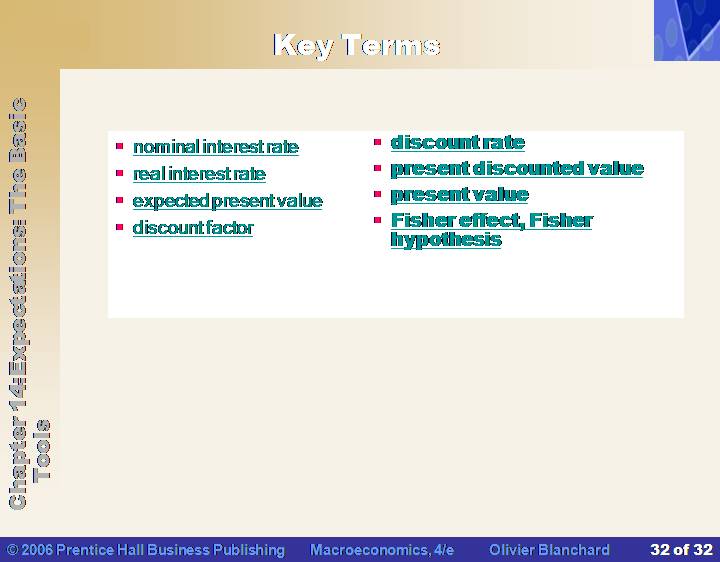 Key Terms

Chapter 14: Expectations: The Basic Tools

- nominal interest rate
- real interest rate
- expected present value
- discount factor

- discount rate
- present discounted value
- present value
- Fisher effect, Fisher hypothesis

© 2006 Prentice Hall Business Publishing Macroeconomics, 4/e Olivier Blanchard 32 of 32